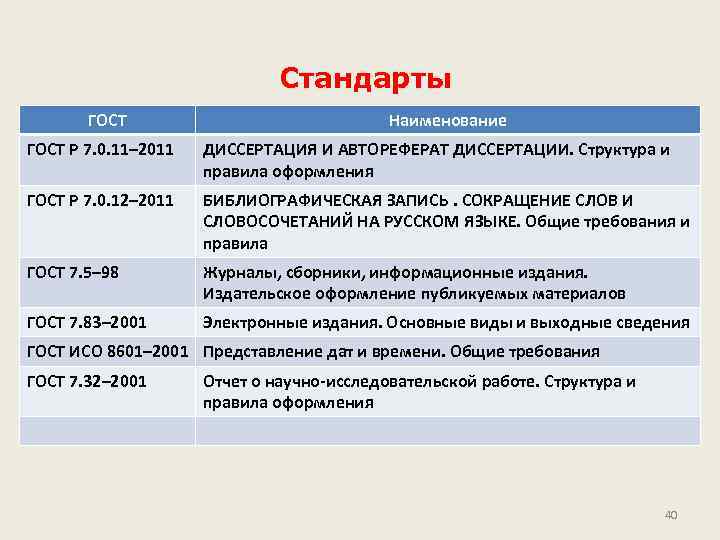 Стандарты

| ГОСТ | Наименование |
|---|---|
| ГОСТ Р 7.0.11–2011 | ДИССЕРТАЦИЯ И АВТОРЕФЕРАТ ДИССЕРТАЦИИ. Структура и правила оформления |
| ГОСТ Р 7.0.12–2011 | БИБЛИОГРАФИЧЕСКАЯ ЗАПИСЬ . СОКРАЩЕНИЕ СЛОВ И СЛОВОСОЧЕТАНИЙ НА РУССКОМ ЯЗЫКЕ. Общие требования и правила |
| ГОСТ 7.5–98 | Журналы, сборники, информационные издания. Издательское оформление публикуемых материалов |
| ГОСТ 7.83–2001 | Электронные издания. Основные виды и выходные сведения |
| ГОСТ ИСО 8601–2001 | Представление дат и времени. Общие требования |
| ГОСТ 7.32–2001 | Отчет о научно-исследовательской работе. Структура и правила оформления |
| | |

40